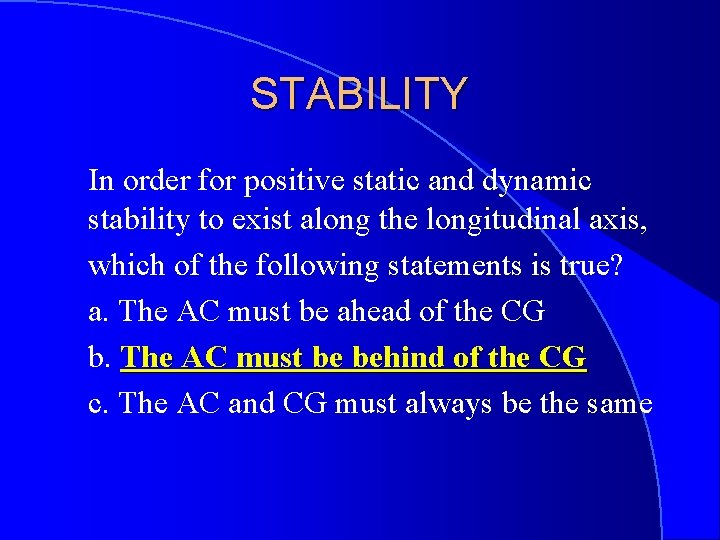 STABILITY

In order for positive static and dynamic stability to exist along the longitudinal axis, which of the following statements is true?

a. The AC must be ahead of the CG

b. The AC must be behind of the CG

c. The AC and CG must always be the same